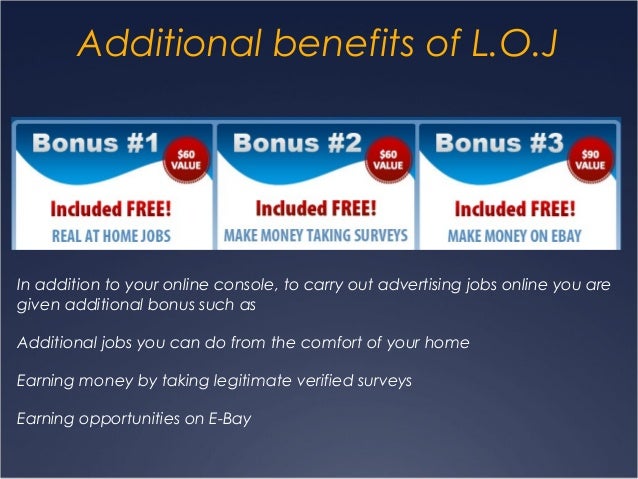 Additional benefits of L.O.J

Bonus #1
$60 VALUE
Included FREE!
REAL AT HOME JOBS

Bonus #2
$60 VALUE
Included FREE!
MAKE MONEY TAKING SURVEYS

Bonus #3
$90 VALUE
Included FREE!
MAKE MONEY ON EBAY

In addition to your online console, to carry out advertising jobs online you are given additional bonus such as

Additional jobs you can do from the comfort of your home

Earning money by taking legitimate verified surveys

Earning opportunities on E-Bay